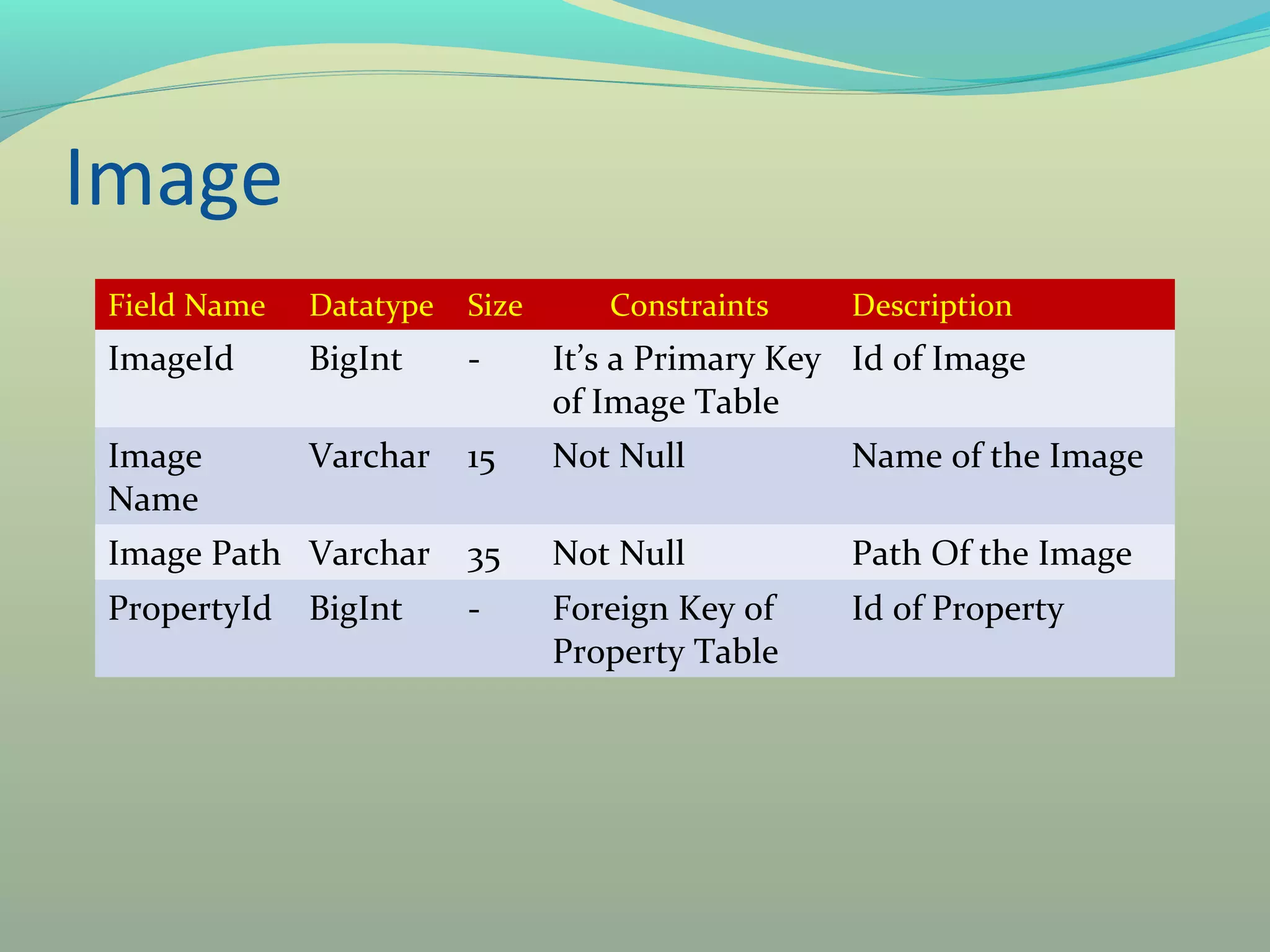 Image

| Field Name | Datatype | Size | Constraints | Description |
|---|---|---|---|---|
| ImageId | BigInt | - | It’s a Primary Key of Image Table | Id of Image |
| Image Name | Varchar | 15 | Not Null | Name of the Image |
| Image Path | Varchar | 35 | Not Null | Path Of the Image |
| PropertyId | BigInt | - | Foreign Key of Property Table | Id of Property |